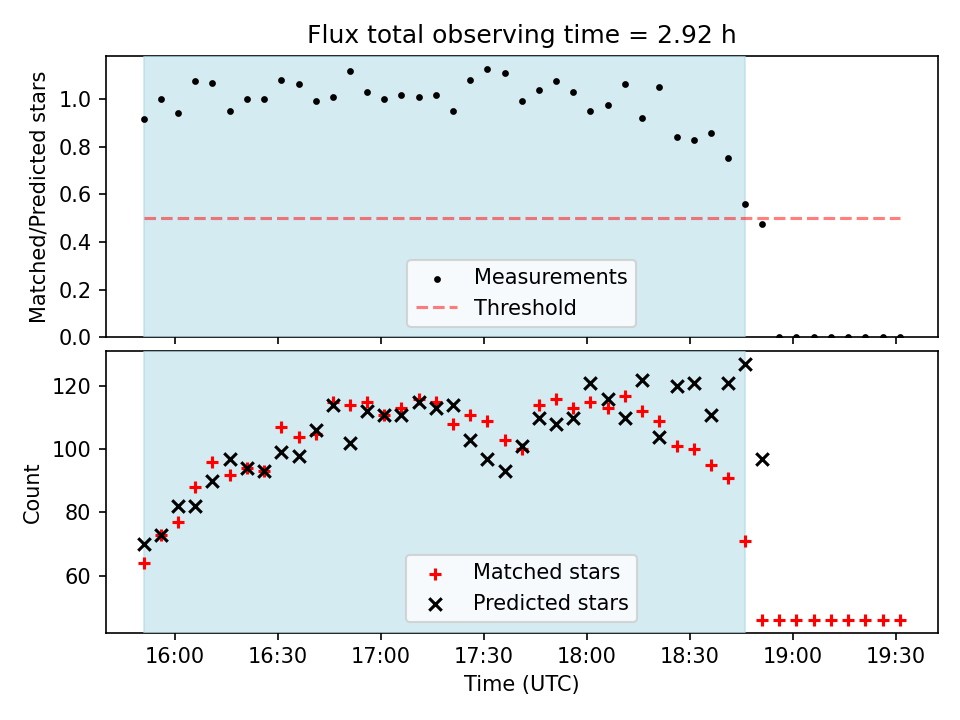 Flux total observing time = 2.92 h

Matched/Predicted stars

1.0
0.8
0.6
0.4
0.2
0.0

Measurements
Threshold

Count

120
100
80
60

Matched stars
Predicted stars

16:00
16:30
17:00
17:30
18:00
18:30
19:00
19:30

Time (UTC)